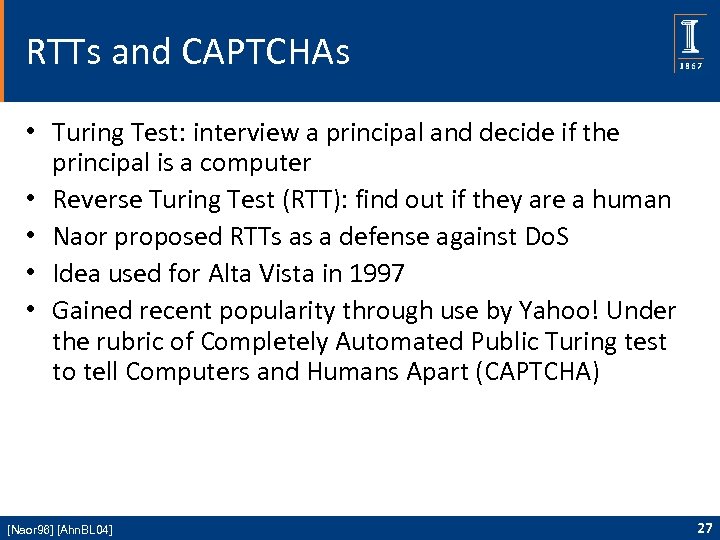 RTTs and CAPTCHAs

I
1867

• Turing Test: interview a principal and decide if the principal is a computer
• Reverse Turing Test (RTT): find out if they are a human
• Naor proposed RTTs as a defense against DoS
• Idea used for Alta Vista in 1997
• Gained recent popularity through use by Yahoo! Under the rubric of Completely Automated Public Turing test to tell Computers and Humans Apart (CAPTCHA)

[Naor96] [AhnBL04]

27